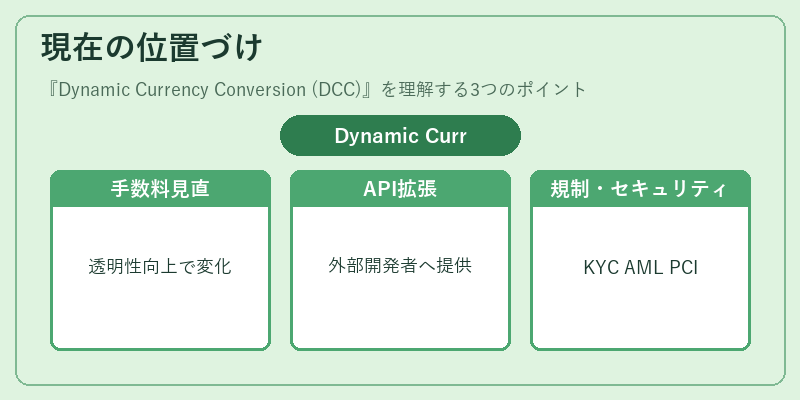 現在の位置づけ

『Dynamic Currency Conversion (DCC)』を理解する3つのポイント

Dynamic Curr

手数料見直

透明性向上で変化

API拡張

外部開発者へ提供

規制・セキュリティ

KYC AML PCI